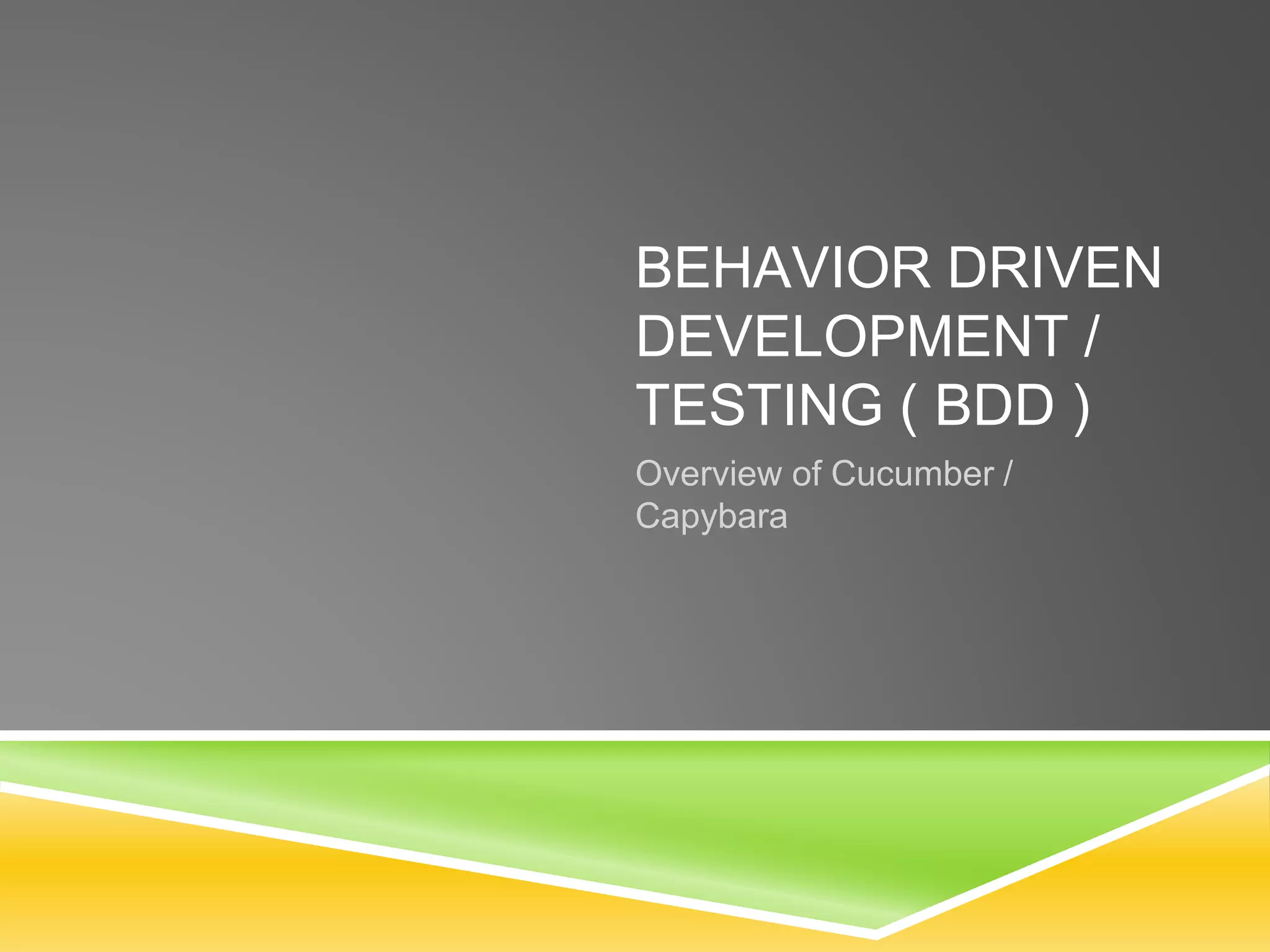 BEHAVIOR DRIVEN DEVELOPMENT / TESTING ( BDD )

Overview of Cucumber / Capybara